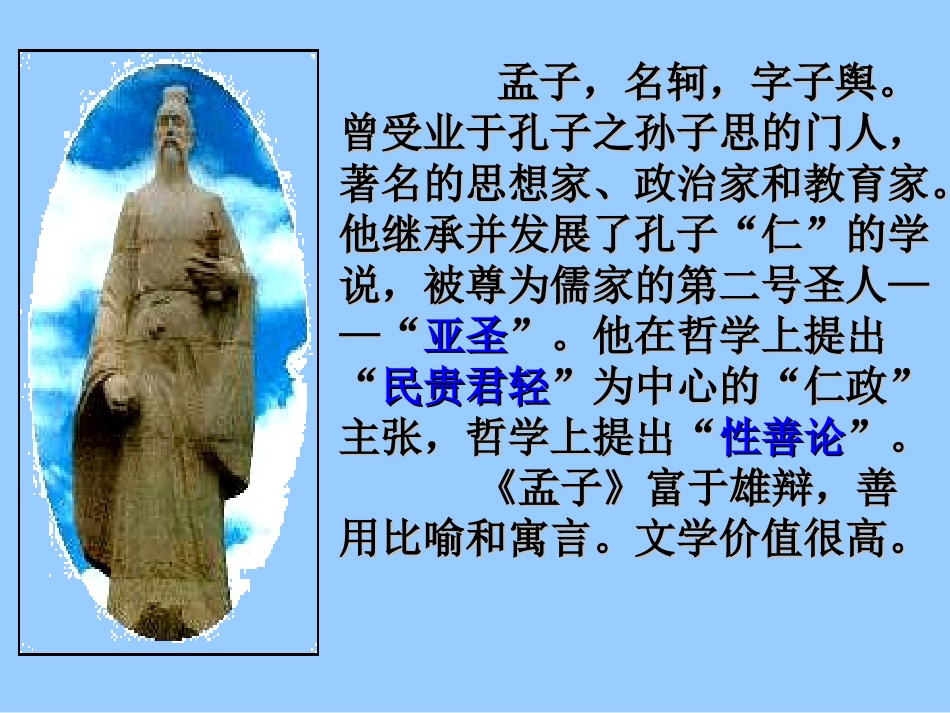 孟子，名轲，字子舆。曾受业于孔子之孙子思的门人，著名的思想家、政治家和教育家。他继承并发展了孔子“仁”的学说，被尊为儒家的第二号圣人——“亚圣”。他在哲学上提出“民贵君轻”为中心的“仁政”主张，哲学上提出“性善论”。

《孟子》富于雄辩，善用比喻和寓言。文学价值很高。